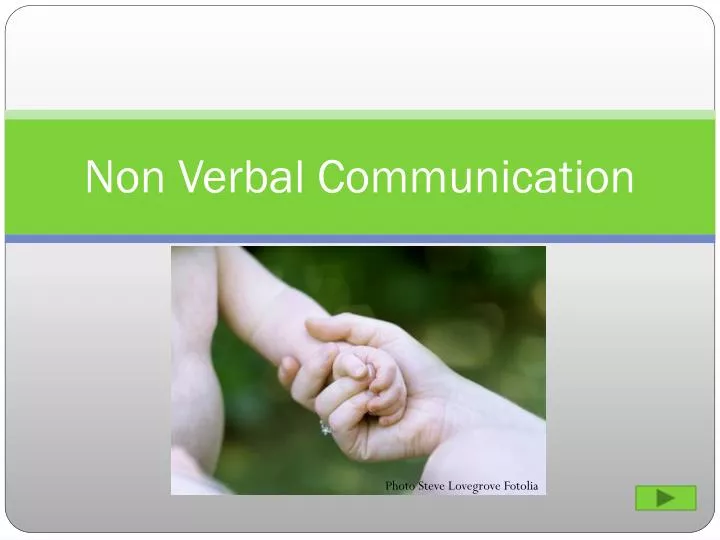 Non Verbal Communication

Photo Steve Lovegrove Fotolia